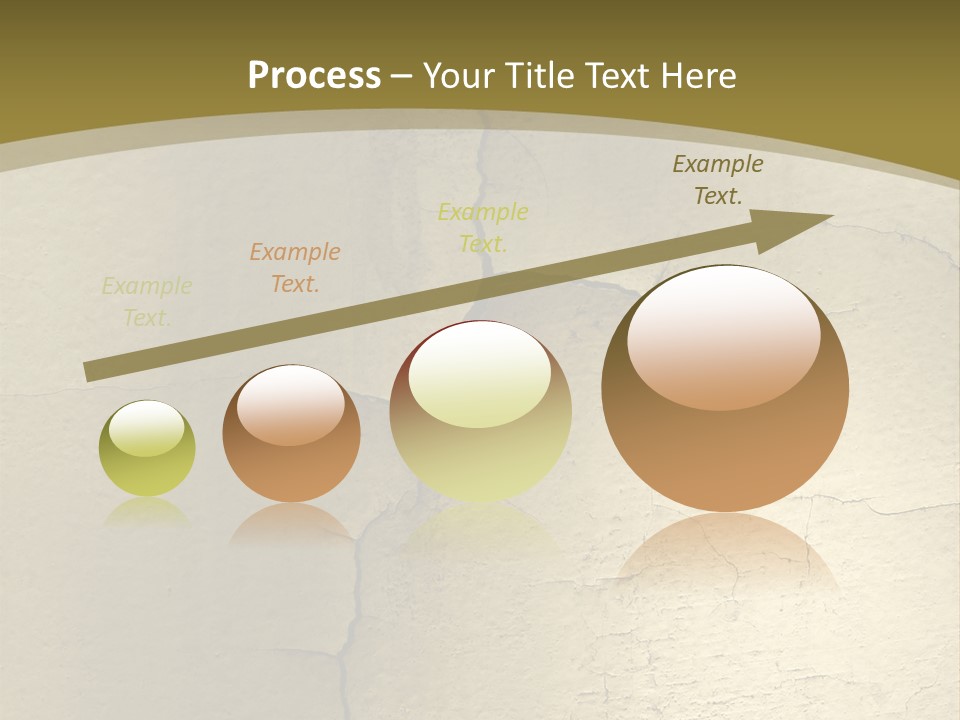 Process – Your Title Text Here

Example Text.

Example Text.

Example Text.

Example Text.